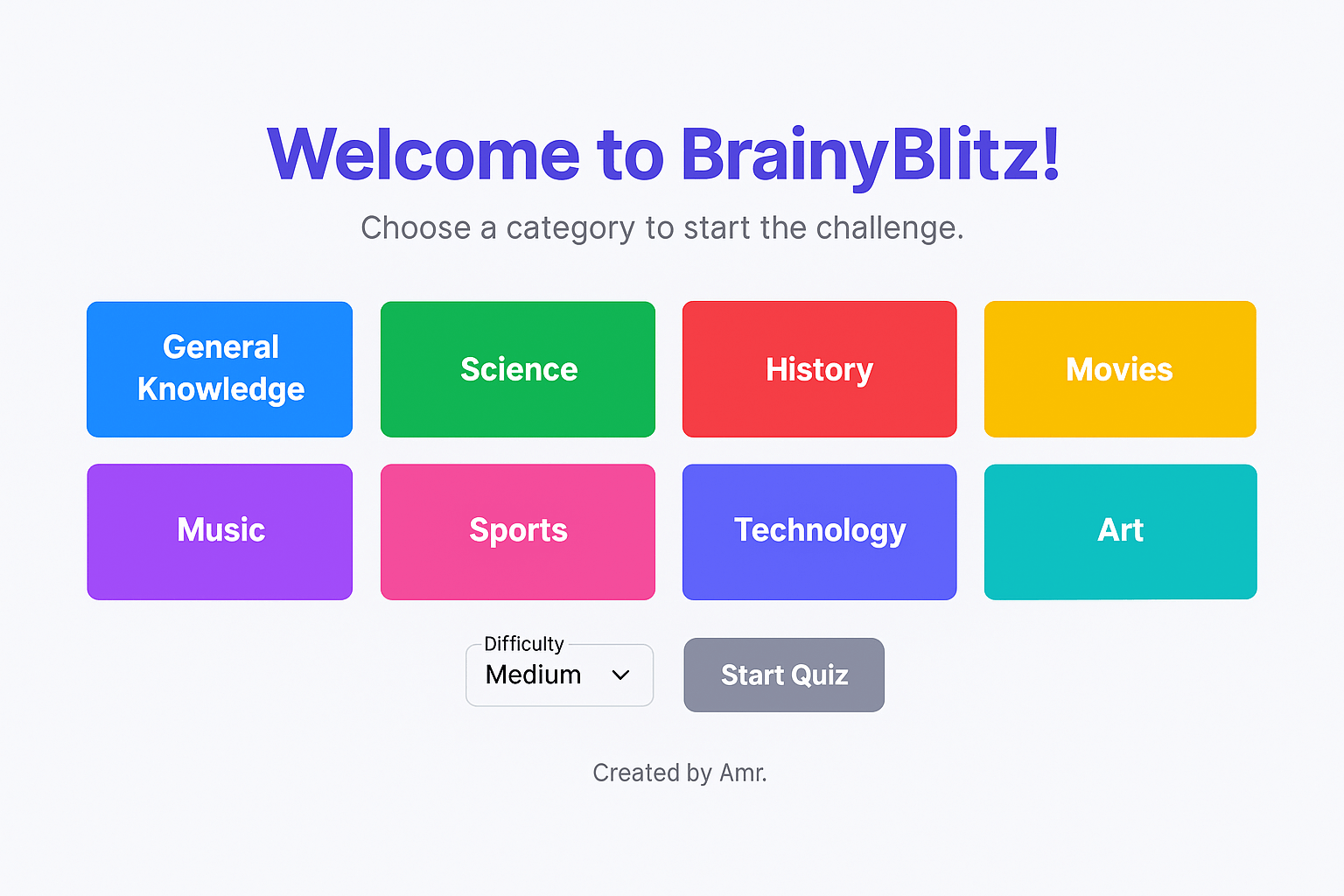 Welcome to BrainyBlitz!

Choose a category to start the challenge.

General Knowledge

Science

History

Movies

Music

Sports

Technology

Art

Difficulty
Medium

Start Quiz

Created by Amr.